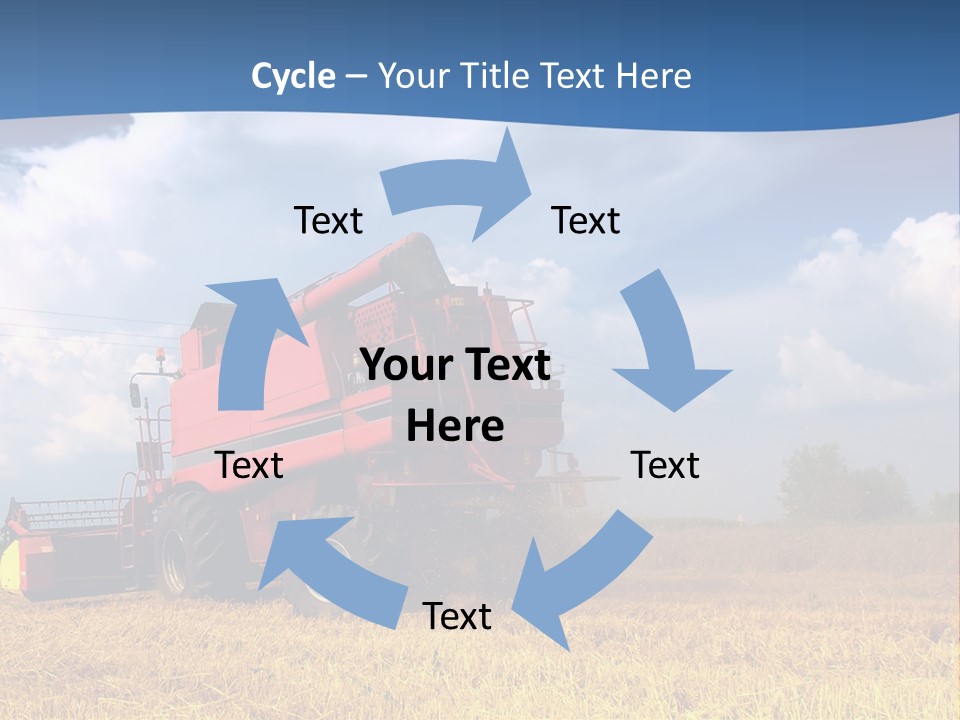 Cycle – Your Title Text Here

Text

Text

Your Text Here

Text

Text

Text